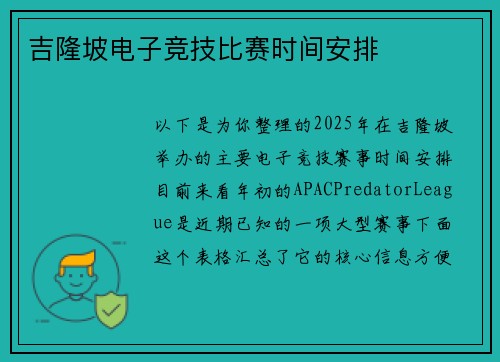 吉隆坡电子竞技比赛时间安排

以下是为你整理的2025年在吉隆坡举办的主要电子竞技赛事时间安排目前来看年初的APACPredatorLeague是近期已知的一项大型赛事下面这个表格汇总了它的核心信息方便